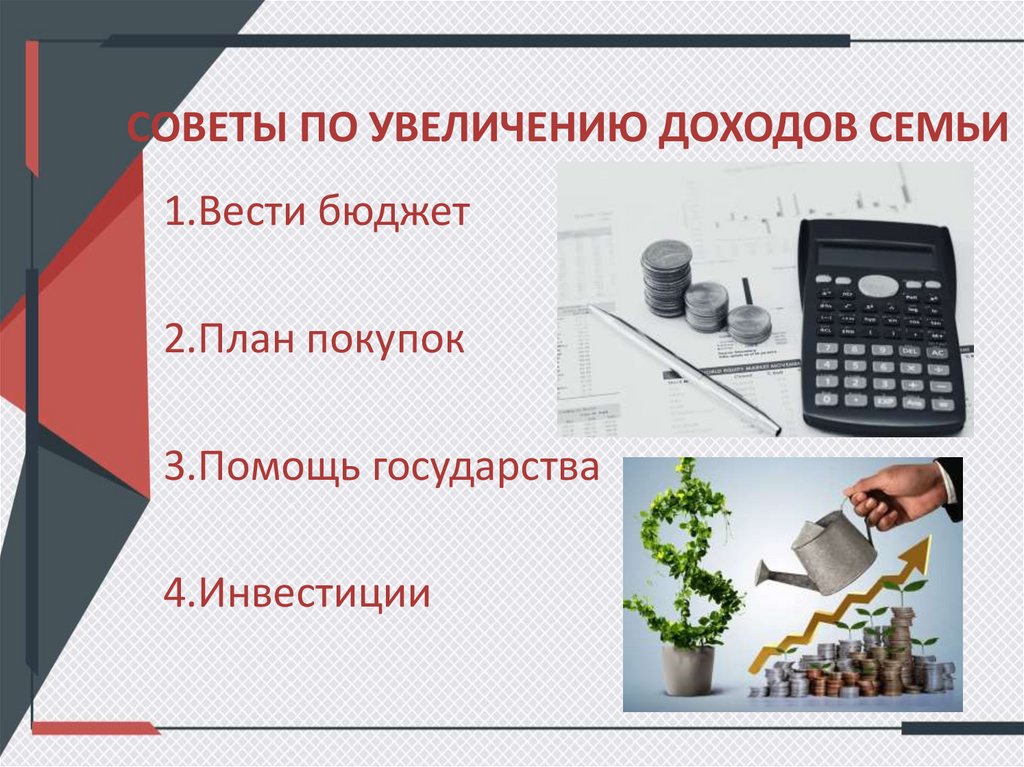 СОВЕТЫ ПО УВЕЛИЧЕНИЮ ДОХОДОВ СЕМЬИ

1.Вести бюджет

2.План покупок

3.Помощь государства

4.Инвестиции